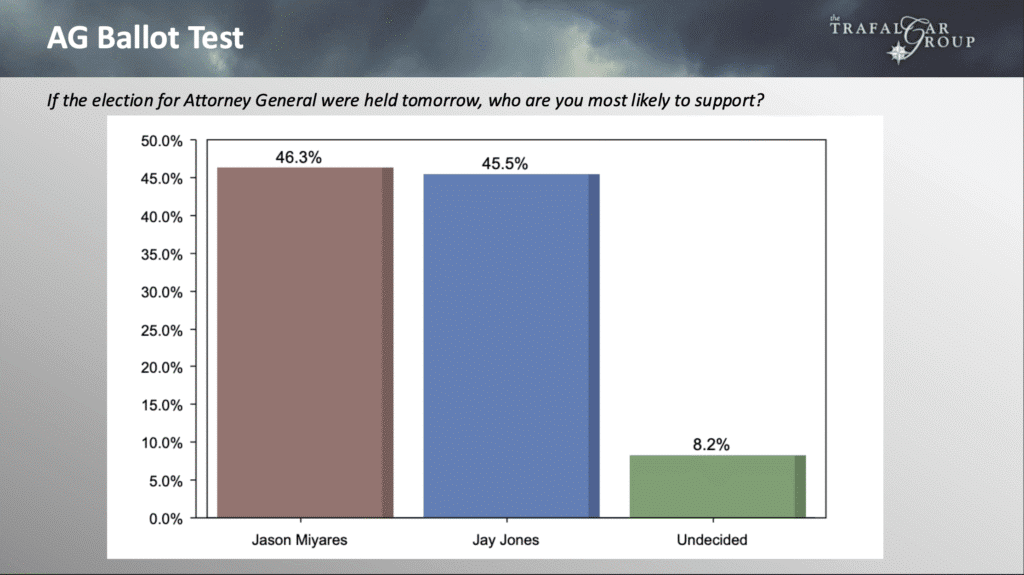 AG Ballot Test

the TRAFALGAR GROUP

If the election for Attorney General were held tomorrow, who are you most likely to support?

50.0%
45.0%
40.0%
35.0%
30.0%
25.0%
20.0%
15.0%
10.0%
5.0%
0.0%

46.3%
45.5%
8.2%

Jason Miyares
Jay Jones
Undecided